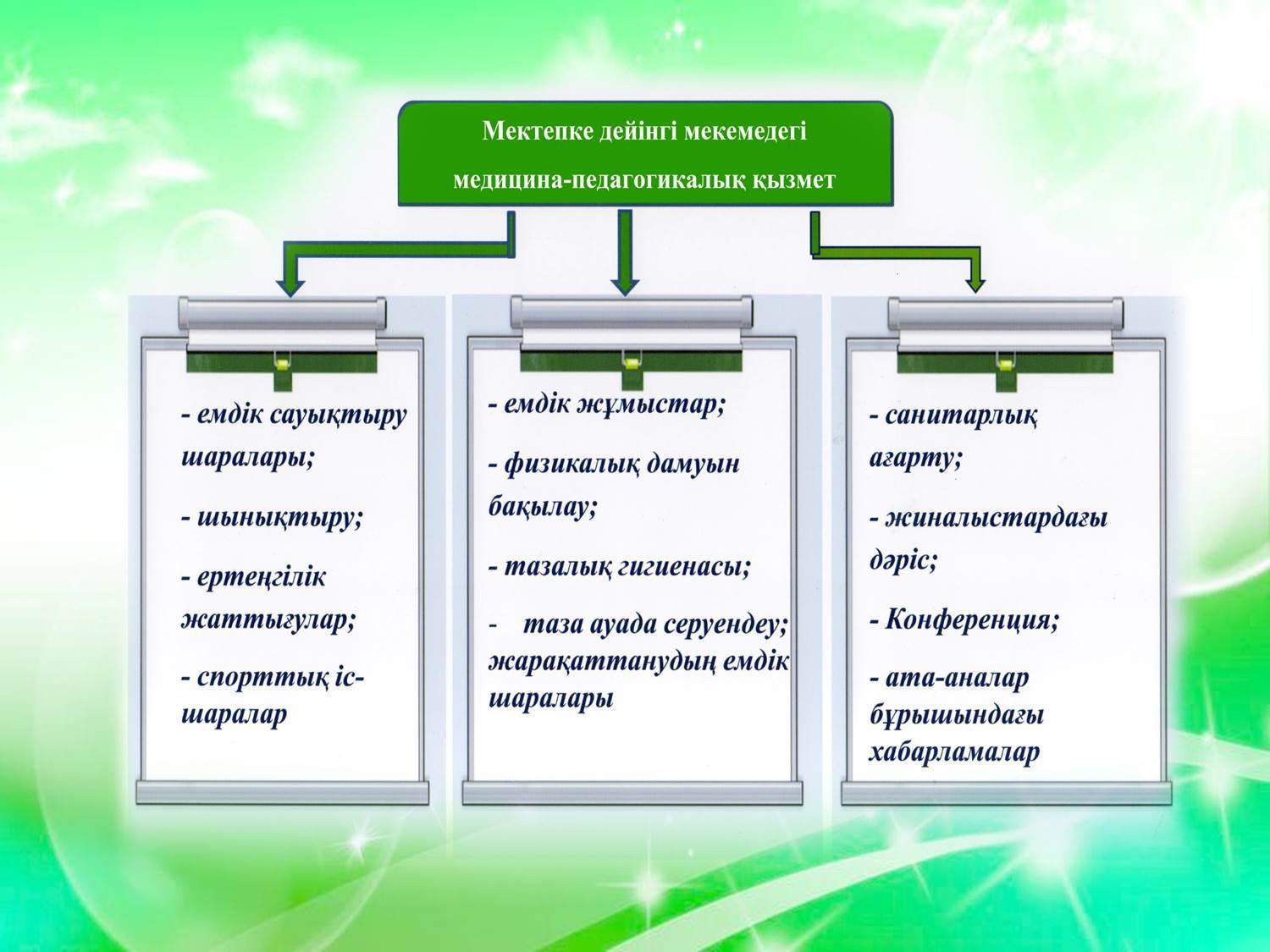 Мектепке дейінгі мекемедегі медицина-педагогикалық қызмет

- емдік сауықтыру шаралары;

- шынықтыру;

- ертеңгілік жаттығулар;

- спорттық іс-шаралар

- емдік жұмыстар;

- физикалық дамуын бақылау;

- тазалық гигиенасы;

- таза ауада серуендеу; жарақаттанудың емдік шаралары

- санитарлық ағарту;

- жиналыстардағы дәріс;

- Конференция;

- ата-аналар бұрышындағы хабарламалар